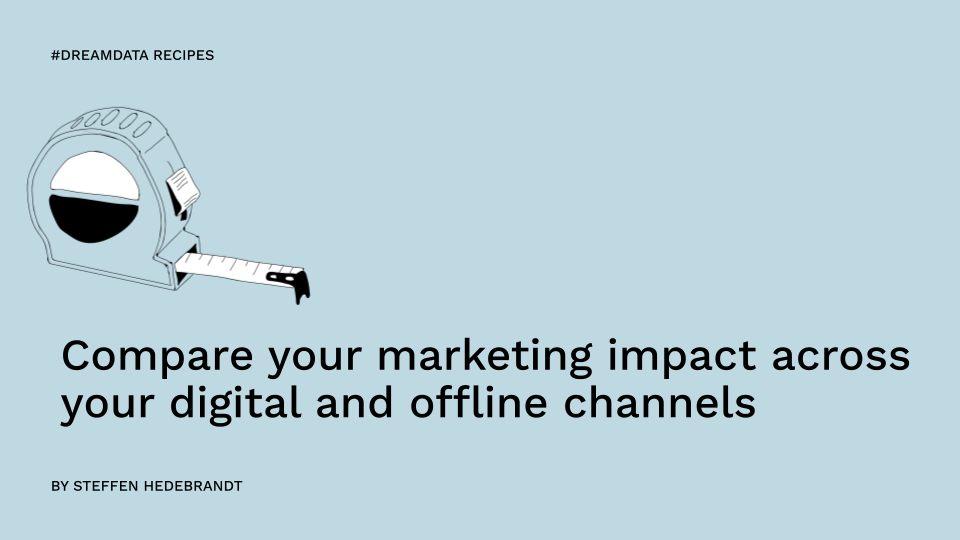 #DREAMDATA RECIPES

Compare your marketing impact across your digital and offline channels

BY STEFFEN HEDEBRANDT